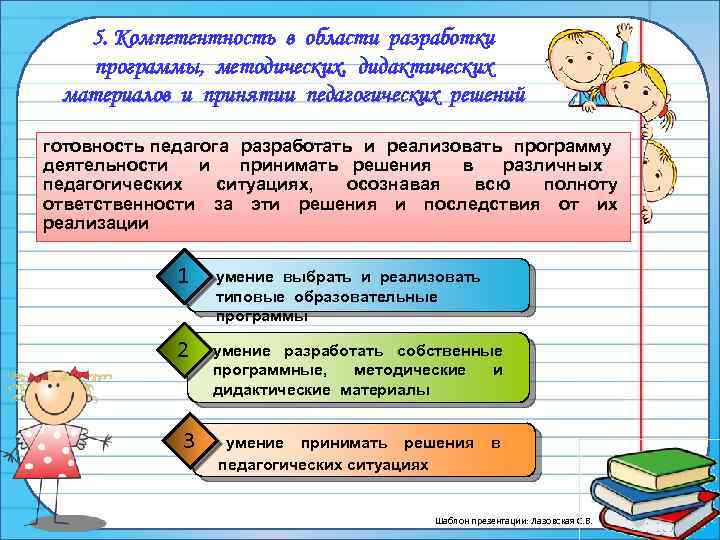 5. Компетентность в области разработки программы, методических, дидактических материалов и принятии педагогических решений

готовность педагога разработать и реализовать программу деятельности и принимать решения в различных педагогических ситуациях, осознавая всю полноту ответственности за эти решения и последствия от их реализации

1 умение выбрать и реализовать типовые образовательные программы

2 умение разработать собственные программные, методические и дидактические материалы

3 умение принимать решения в педагогических ситуациях

Шаблон презентации: Лазовская С.В.